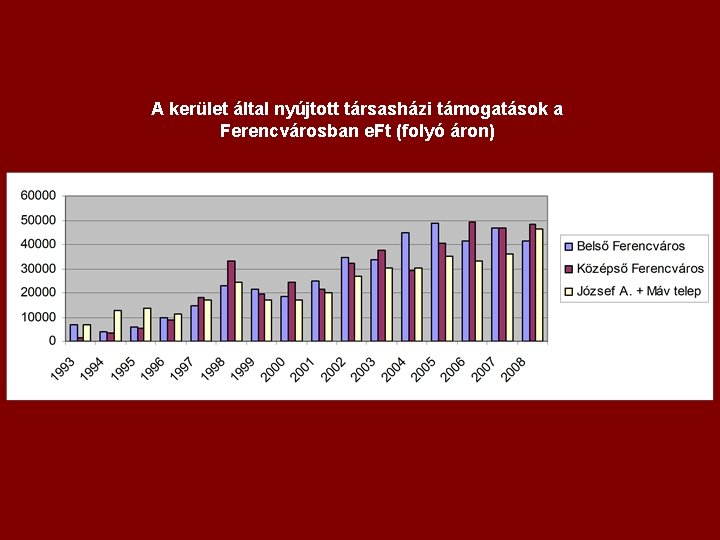 A kerület által nyújtott társasházi támogatások a Ferencvárosban eFt (folyó áron)

60000
50000
40000
30000
20000
10000
0

1993 1994 1995 1996 1997 1998 1999 2000 2001 2002 2003 2004 2005 2006 2007 2008

Belső Ferencváros
Középső Ferencváros
József A. + Máv telep